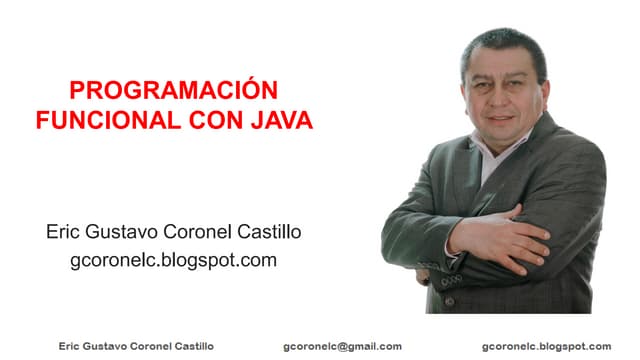 PROGRAMACIÓN FUNCIONAL CON JAVA

Eric Gustavo Coronel Castillo
gcoronelc.blogspot.com

Eric Gustavo Coronel Castillo
gcoronelc@gmail.com
gcoronelc.blogspot.com